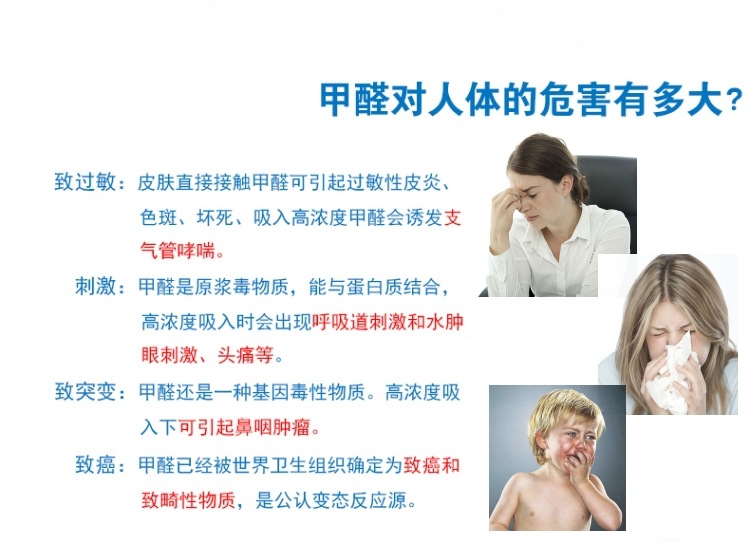 甲醛对人体的危害有多大？

致过敏：皮肤直接接触甲醛可引起过敏性皮炎、色斑、坏死、吸入高浓度甲醛会诱发支气管哮喘。

刺激：甲醛是原浆毒物质，能与蛋白质结合，高浓度吸入时会出现呼吸道刺激和水肿眼刺激、头痛等。

致突变：甲醛还是一种基因毒性物质。高浓度吸入下可引起鼻咽肿瘤。

致癌：甲醛已经被世界卫生组织确定为致癌和致畸性物质，是公认变态反应源。